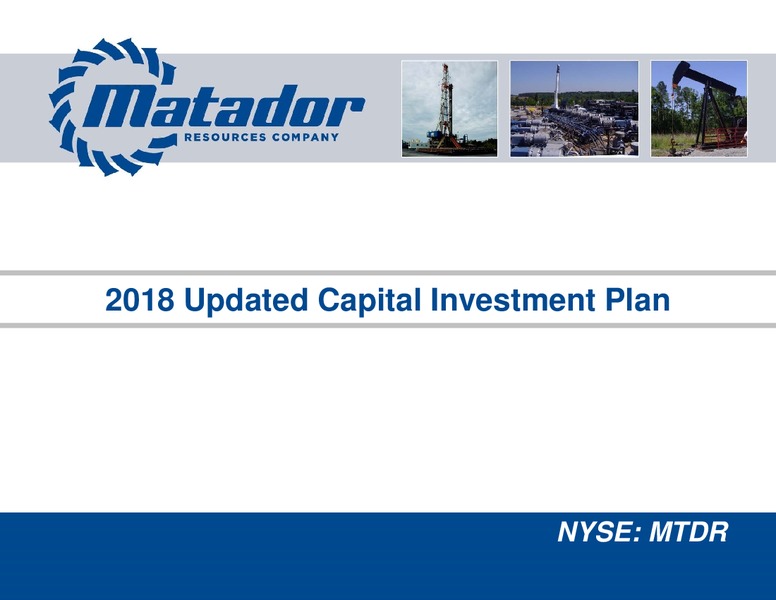 Matador
RESOURCES COMPANY

2018 Updated Capital Investment Plan

NYSE: MTDR